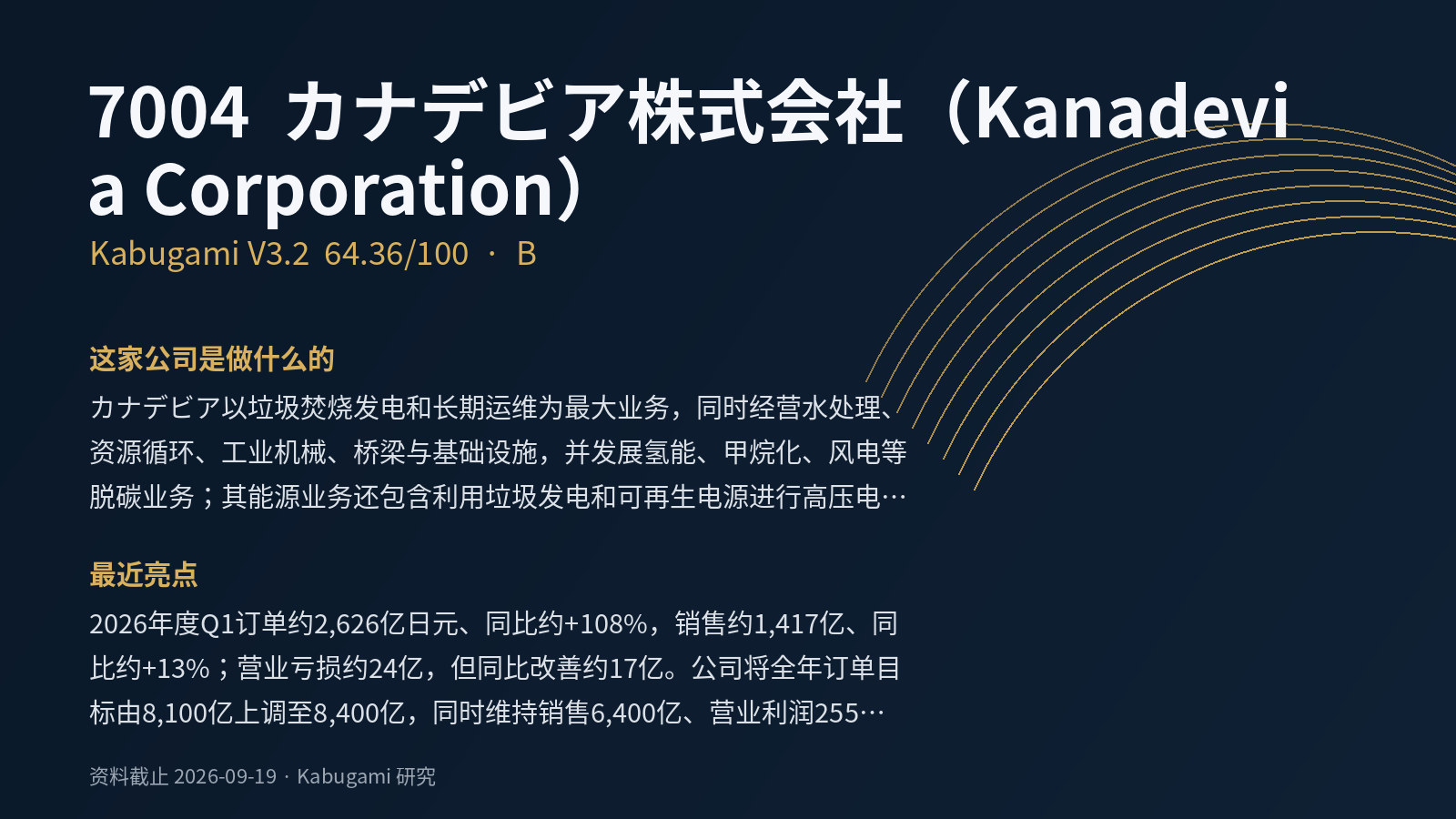 7004 カナデビア株式会社（Kanadevia Corporation）

Kabugami V3.2 64.36/100 · B

这家公司是做什么的

カナデビア以垃圾焚烧发电和长期运维为最大业务，同时经营水处理、资源循环、工业机械、桥梁与基础设施，并发展氢能、甲烷化、风电等脱碳业务；其能源业务还包含利用垃圾发电和可再生电源进行高压电…

最近亮点

2026年度Q1订单约2,626亿日元、同比约+108%，销售约1,417亿、同比约+13%；营业亏损约24亿，但同比改善约17亿。公司将全年订单目标由8,100亿上调至8,400亿，同时维持销售6,400亿、营业利润255…

资料截止 2026-09-19 · Kabugami 研究